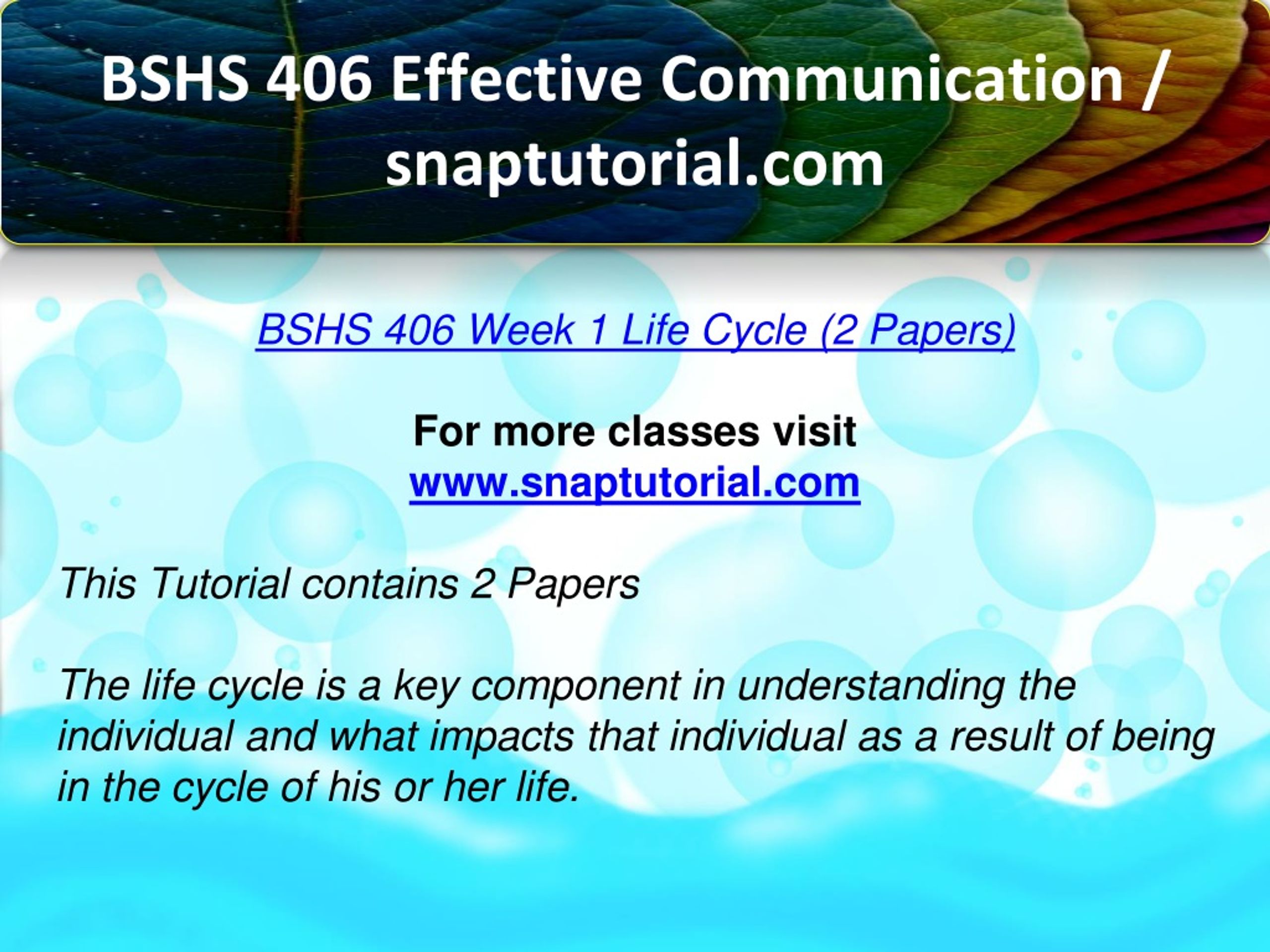 BSHS 406 Effective Communication / snaptutorial.com

BSHS 406 Week 1 Life Cycle (2 Papers)

For more classes visit
www.snaptutorial.com

This Tutorial contains 2 Papers

The life cycle is a key component in understanding the individual and what impacts that individual as a result of being in the cycle of his or her life.